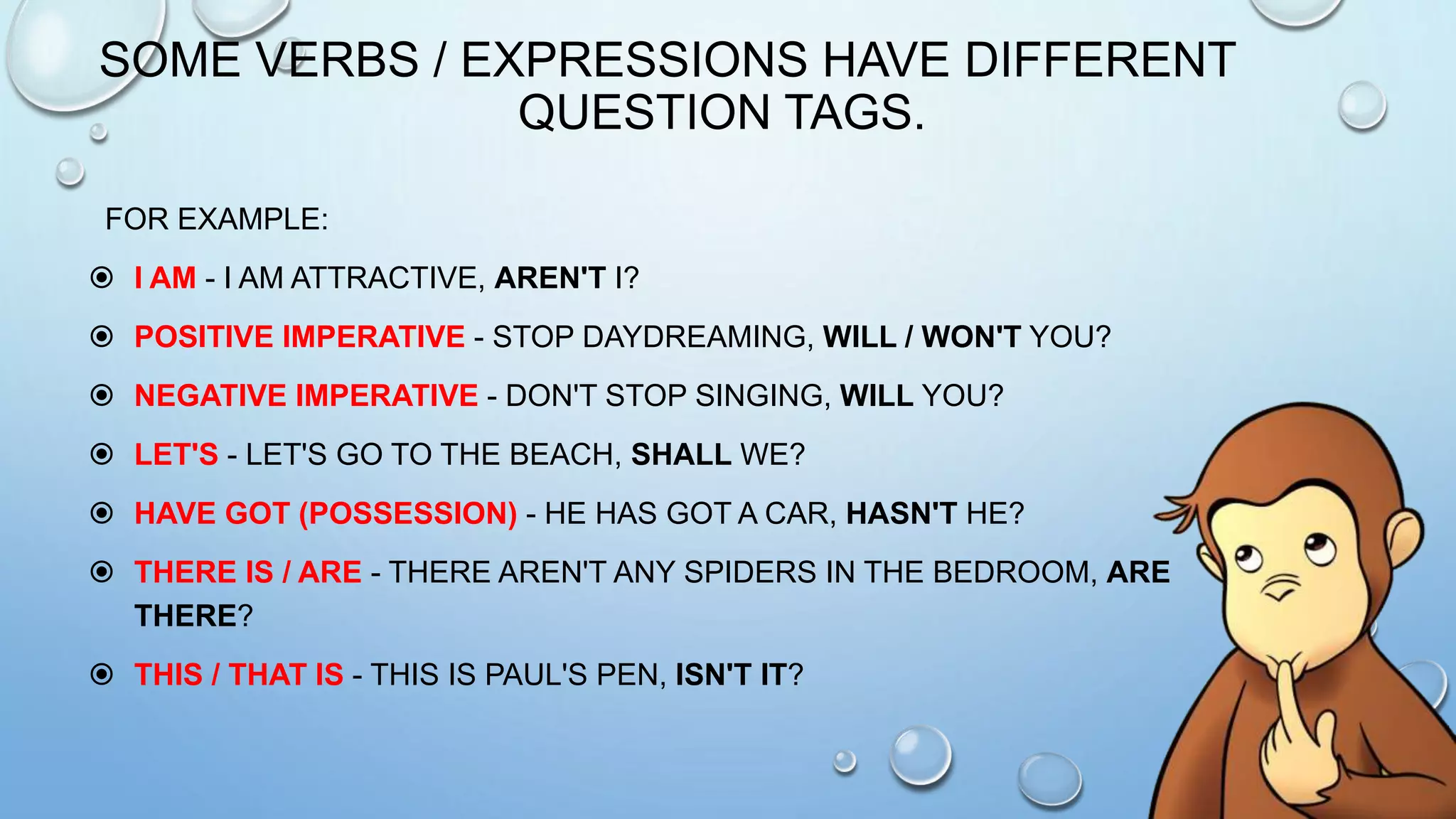 SOME VERBS / EXPRESSIONS HAVE DIFFERENT QUESTION TAGS.

FOR EXAMPLE:

I AM - I AM ATTRACTIVE, AREN'T I?

POSITIVE IMPERATIVE - STOP DAYDREAMING, WILL / WON'T YOU?

NEGATIVE IMPERATIVE - DON'T STOP SINGING, WILL YOU?

LET'S - LET'S GO TO THE BEACH, SHALL WE?

HAVE GOT (POSSESSION) - HE HAS GOT A CAR, HASN'T HE?

THERE IS / ARE - THERE AREN'T ANY SPIDERS IN THE BEDROOM, ARE THERE?

THIS / THAT IS - THIS IS PAUL'S PEN, ISN'T IT?